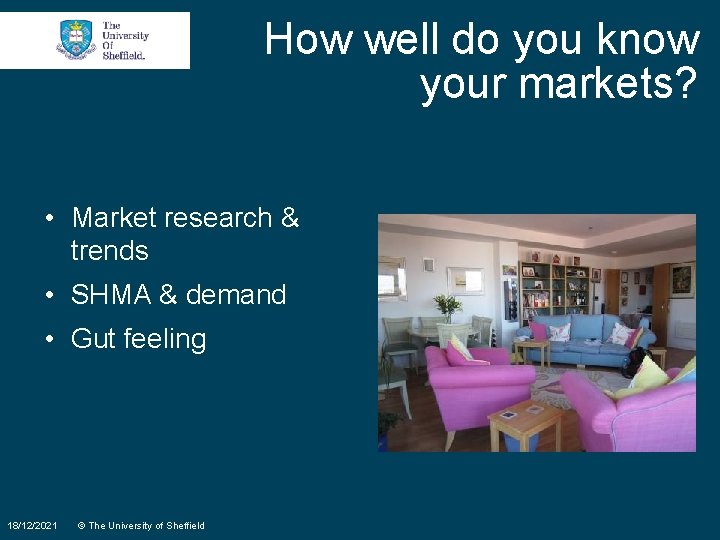 The University Of Sheffield.

How well do you know your markets?

• Market research & trends
• SHMA & demand
• Gut feeling

18/12/2021 © The University of Sheffield